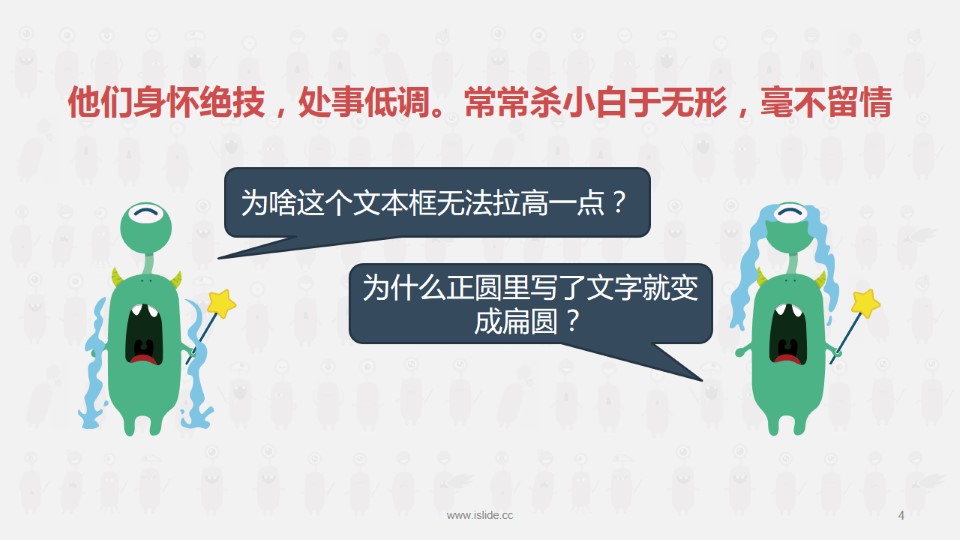 他们身怀绝技，处事低调。常常杀小白于无形，毫不留情

为啥这个文本框无法拉高一点？

为什么正圆里写了文字就变成扁圆？

www.islide.cc

4